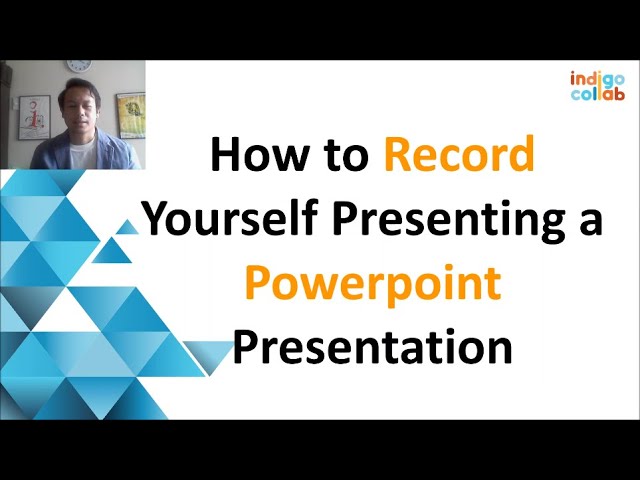 indigo collab

How to Record Yourself Presenting a Powerpoint Presentation